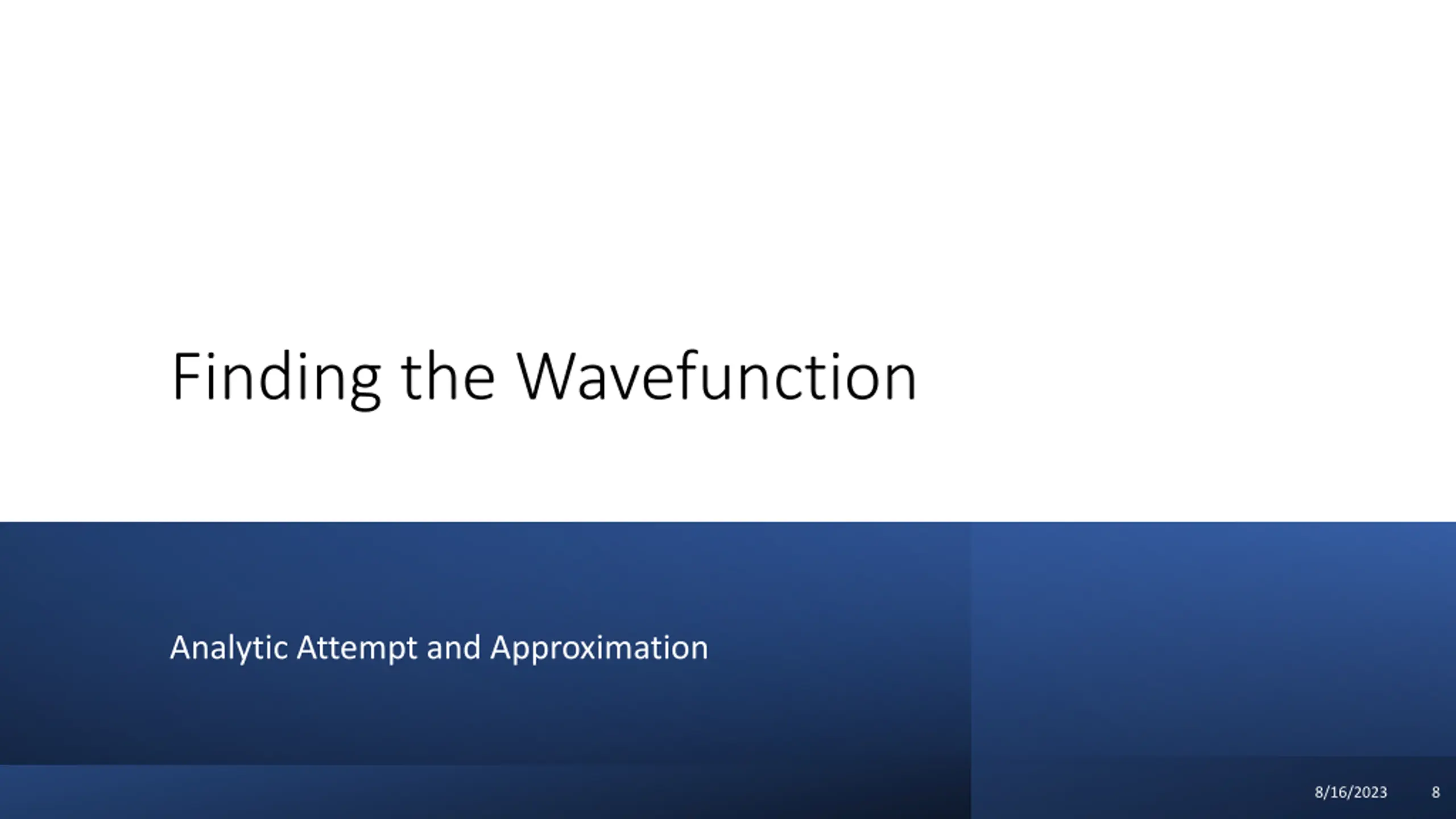 Finding the Wavefunction

Analytic Attempt and Approximation

8/16/2023 8